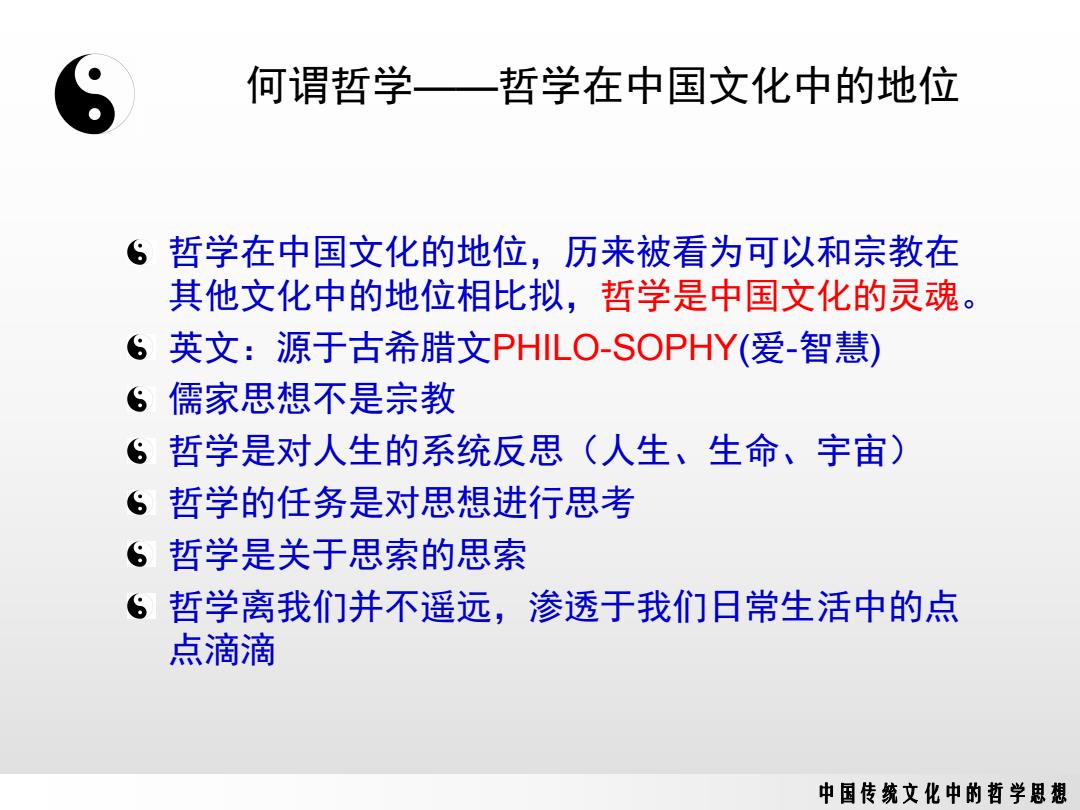 何谓哲学——哲学在中国文化中的地位

哲学在中国文化的地位，历来被看为可以和宗教在其他文化中的地位相比拟，哲学是中国文化的灵魂。

英文：源于古希腊文PHILO-SOPHY(爱-智慧)

儒家思想不是宗教

哲学是对人生的系统反思（人生、生命、宇宙）

哲学的任务是对思想进行思考

哲学是关于思索的思索

哲学离我们并不遥远，渗透于我们日常生活中的点点滴滴

中国传统文化中的哲学思想